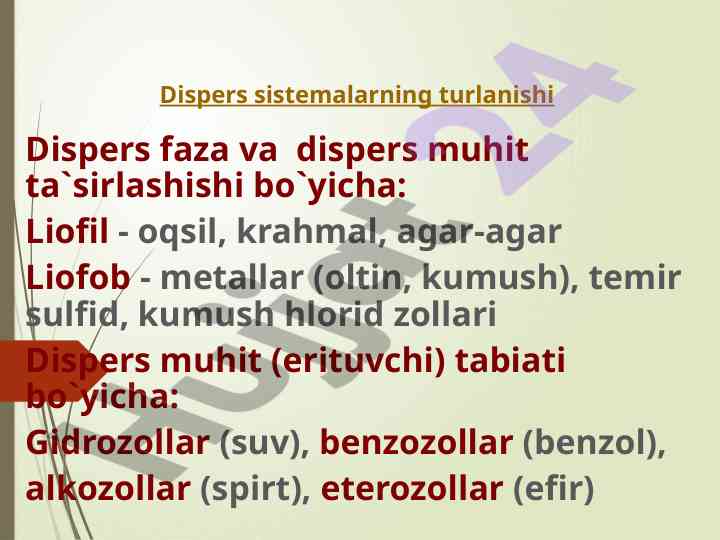 Dispers sistemalarning turlanishi

Dispers faza va dispers muhit ta`sirlashishi bo`yicha:

Liofil - oqsil, krahmal, agar-agar

Liofob - metallar (oltin, kumush), temir sulfid, kumush hlorid zollari

Dispers muhit (erituvchi) tabiati bo`yicha:

Gidrozollar (suv), benzozollar (benzol), alkozollar (spirt), eterozollar (efir)

Hujjat24